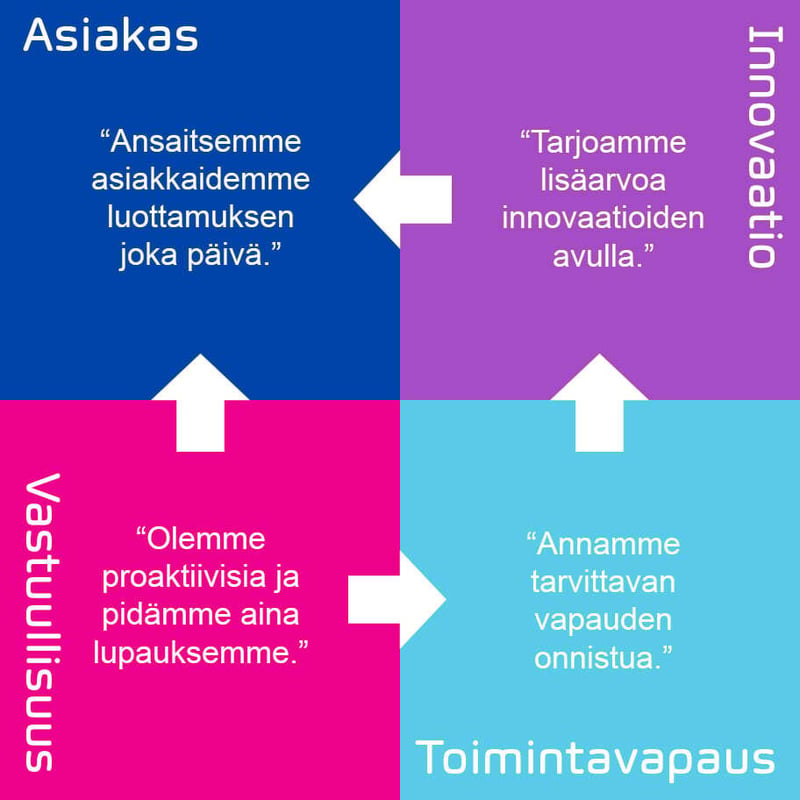 Asiakas

“Ansaitsemme asiakkaidemme luottamuksen joka päivä.”

Innovaatio

“Tarjoamme lisäarvoa innovaatioiden avulla.”

Vastuullisuus

“Olemme proaktiivisia ja pidämme aina lupauksemme.”

“Annamme tarvittavan vapauden onnistua.”

Toimintavapaus